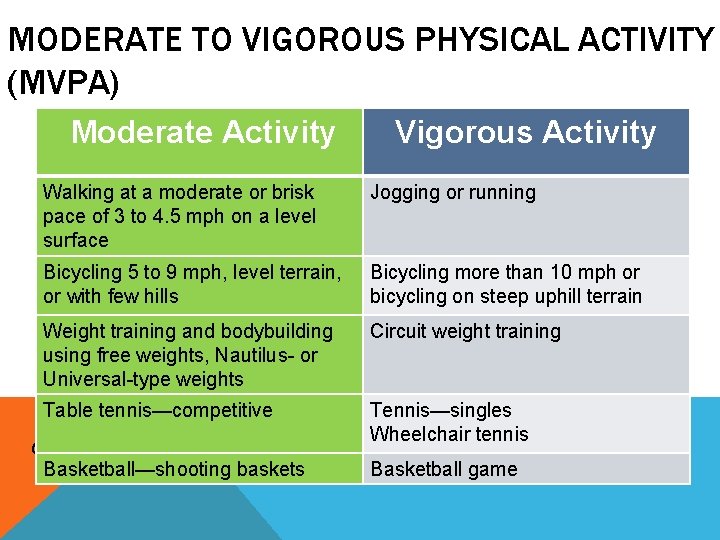 MODERATE TO VIGOROUS PHYSICAL ACTIVITY (MVPA)

| Moderate Activity | Vigorous Activity |
|---|---|
| Walking at a moderate or brisk pace of 3 to 4.5 mph on a level surface | Jogging or running |
| Bicycling 5 to 9 mph, level terrain, or with few hills | Bicycling more than 10 mph or bicycling on steep uphill terrain |
| Weight training and bodybuilding using free weights, Nautilus- or Universal-type weights | Circuit weight training |
| Table tennis—competitive | Tennis—singles Wheelchair tennis |
| Basketball—shooting baskets | Basketball game |